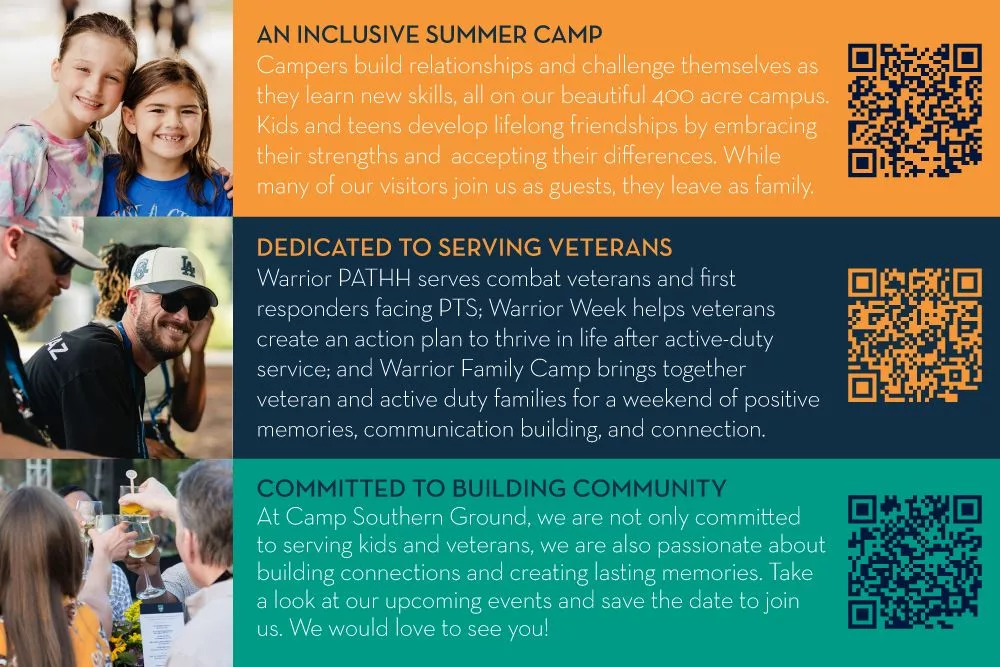 AN INCLUSIVE SUMMER CAMP
Campers build relationships and challenge themselves as they learn new skills, all on our beautiful 400 acre campus. Kids and teens develop lifelong friendships by embracing their strengths and accepting their differences. While many of our visitors join us as guests, they leave as family.

DEDICATED TO SERVING VETERANS
Warrior PATHH serves combat veterans and first responders facing PTS; Warrior Week helps veterans create an action plan to thrive in life after active-duty service; and Warrior Family Camp brings together veteran and active duty families for a weekend of positive memories, communication building, and connection.

COMMITTED TO BUILDING COMMUNITY
At Camp Southern Ground, we are not only committed to serving kids and veterans, we are also passionate about building connections and creating lasting memories. Take a look at our upcoming events and save the date to join us. We would love to see you!